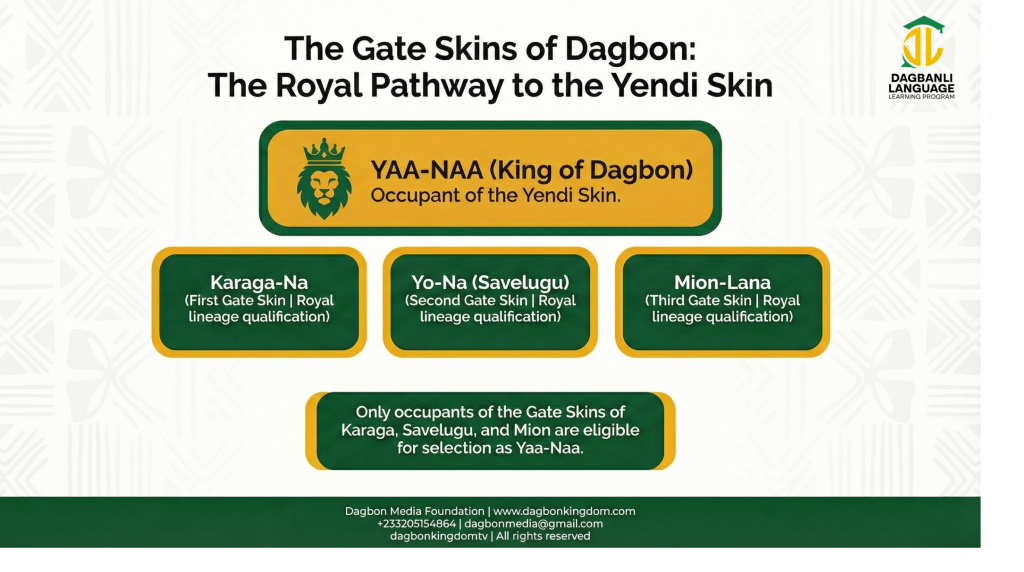 The Gate Skins of Dagbon:
The Royal Pathway to the Yendi Skin

DAGBANLI LANGUAGE LEARNING PROGRAM

YAA-NAA (King of Dagbon)
Occupant of the Yendi Skin.

Karaga-Na
(First Gate Skin | Royal lineage qualification)

Yo-Na (Savelugu)
(Second Gate Skin | Royal lineage qualification)

Mion-Lana
(Third Gate Skin | Royal lineage qualification)

Only occupants of the Gate Skins of Karaga, Savelugu, and Mion are eligible for selection as Yaa-Naa.

Dagbon Media Foundation | www.dagbonkingdom.com
+233205154864 | dagbonmedia@gmail.com
dagbonkingdomtv | All rights reserved